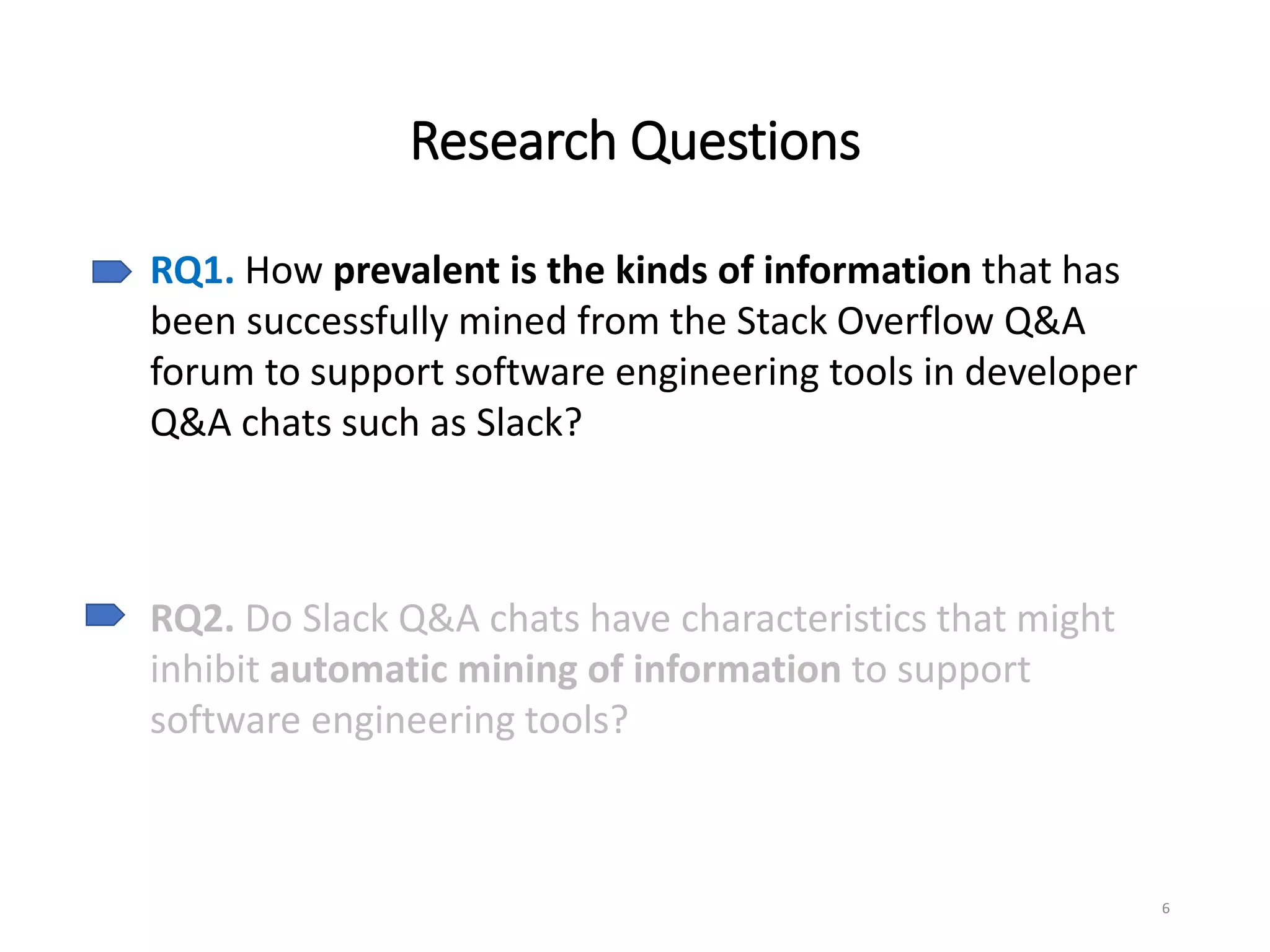 Research Questions

RQ1. How prevalent is the kinds of information that has been successfully mined from the Stack Overflow Q&A forum to support software engineering tools in developer Q&A chats such as Slack?

RQ2. Do Slack Q&A chats have characteristics that might inhibit automatic mining of information to support software engineering tools?

6